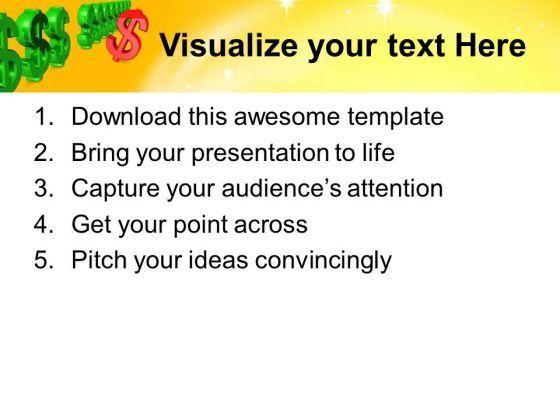 Visualize your text Here

1. Download this awesome template
2. Bring your presentation to life
3. Capture your audience's attention
4. Get your point across
5. Pitch your ideas convincingly